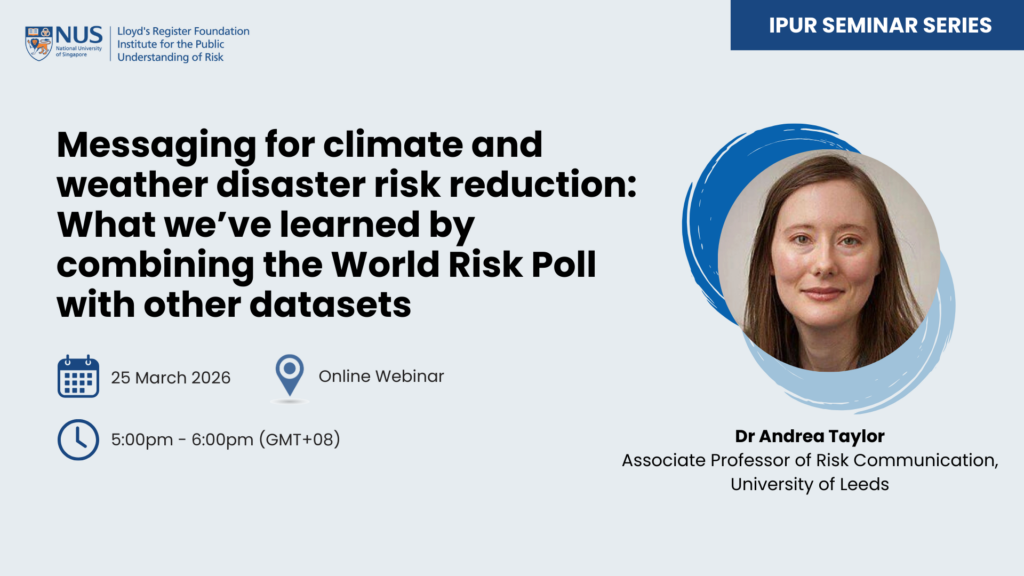 NUS National University of Singapore

Lloyd's Register Foundation Institute for the Public Understanding of Risk

IPUR SEMINAR SERIES

Messaging for climate and weather disaster risk reduction: What we've learned by combining the World Risk Poll with other datasets

25 March 2026

Online Webinar

5:00pm - 6:00pm (GMT+08)

Dr Andrea Taylor
Associate Professor of Risk Communication, University of Leeds